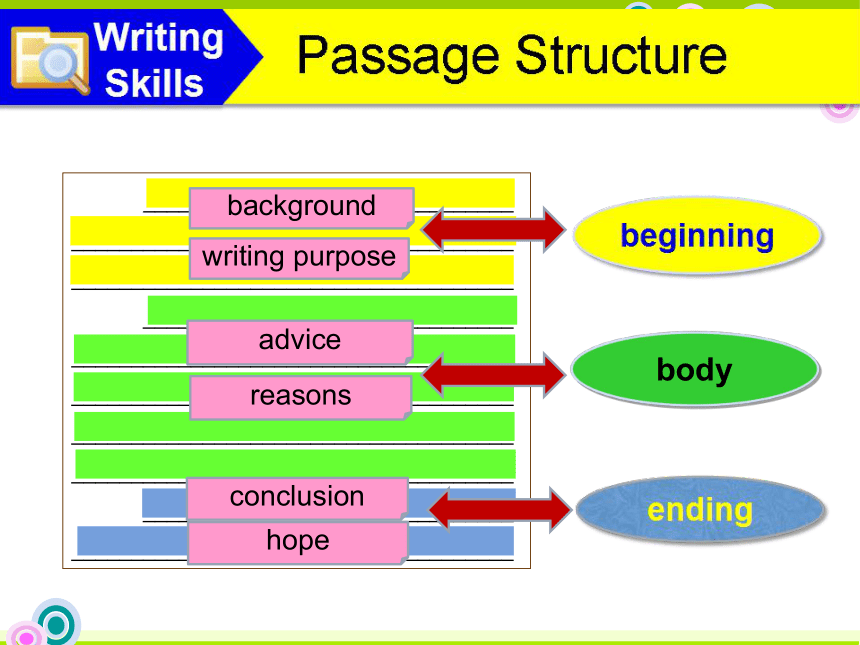 Writing Skills

Passage Structure

background
writing purpose

beginning

advice
reasons

body

conclusion
hope

ending